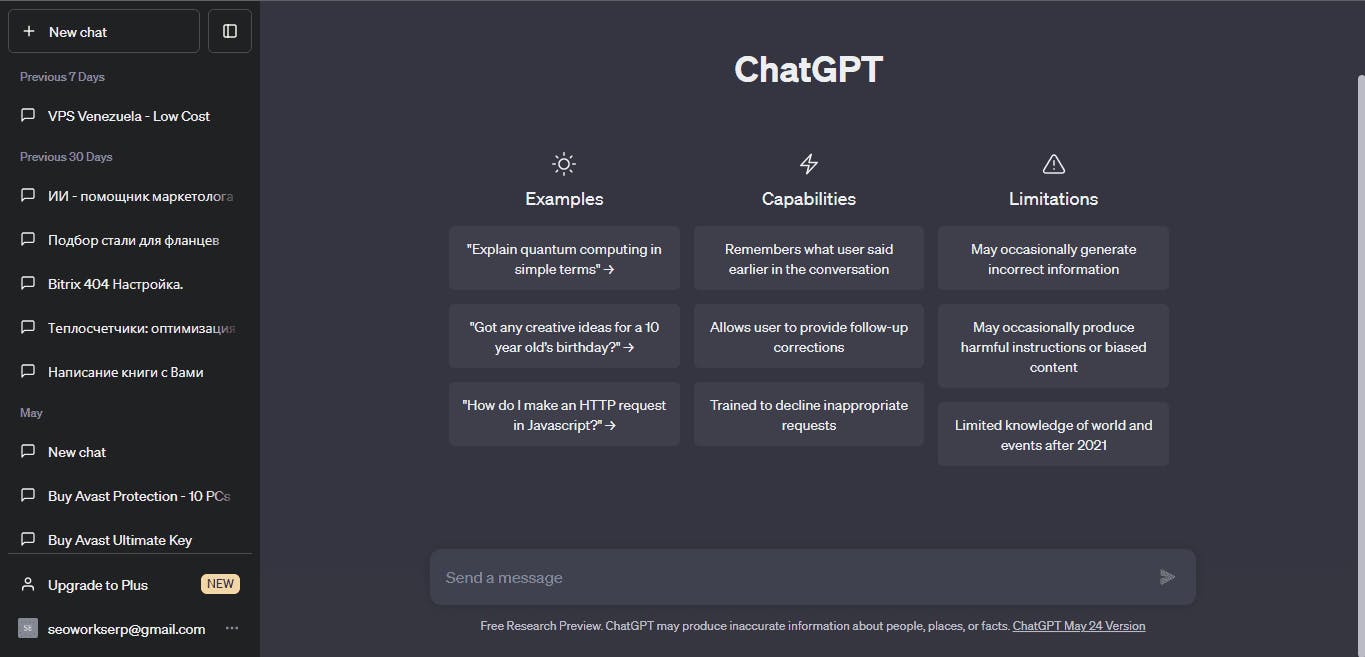 + New chat

Previous 7 Days

VPS Venezuela - Low Cost

Previous 30 Days

ИИ - помощник маркетолога

Подбор стали для фланцев

Bitrix 404 Настройка.

Теплосчетчики: оптимизация

Написание книги с Вами

May

New chat

Buy Avast Protection - 10 PCs

Buy Avast Ultimate Key

Upgrade to Plus NEW

seoworkserp@gmail.com ...

ChatGPT

Examples

"Explain quantum computing in simple terms" →

"Got any creative ideas for a 10 year old's birthday?" →

"How do I make an HTTP request in Javascript?" →

Capabilities

Remembers what user said earlier in the conversation

Allows user to provide follow-up corrections

Trained to decline inappropriate requests

Limitations

May occasionally generate incorrect information

May occasionally produce harmful instructions or biased content

Limited knowledge of world and events after 2021

Send a message

Free Research Preview. ChatGPT may produce inaccurate information about people, places, or facts. ChatGPT May 24 Version